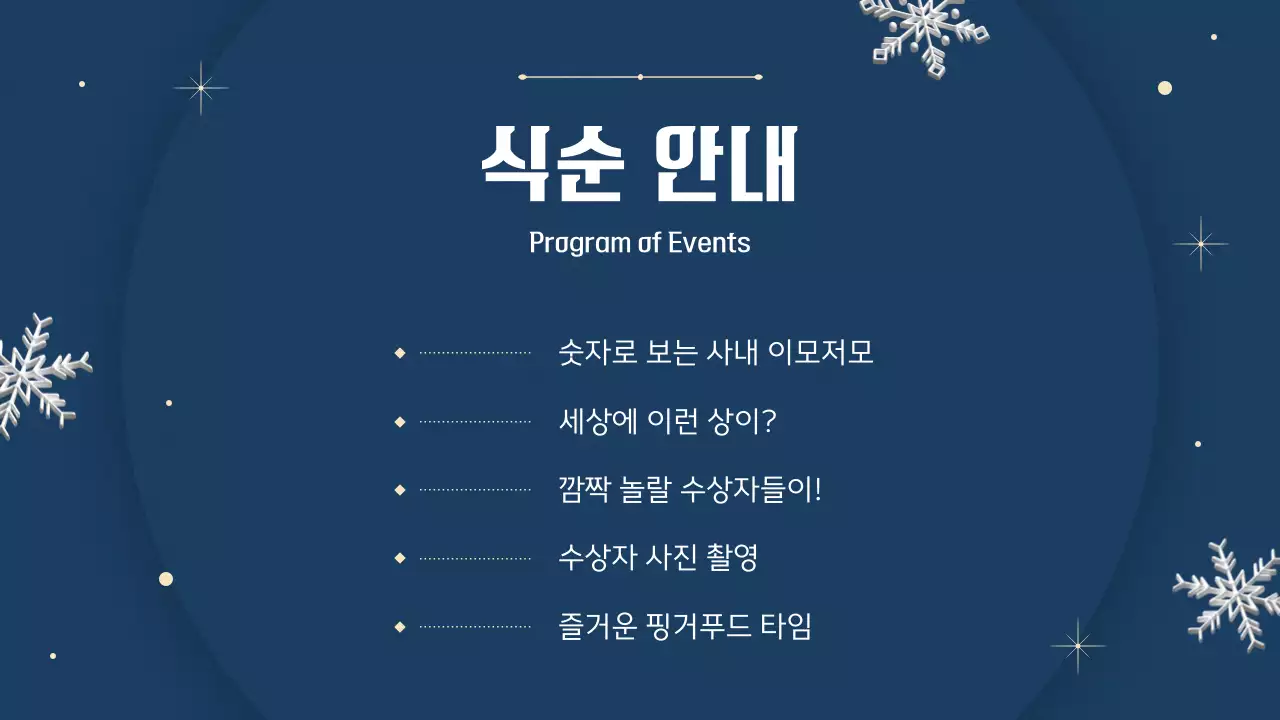 식순 안내
Program of Events

숫자로 보는 사내 이모저모

세상에 이런 상이?

깜짝 놀랄 수상자들이!

수상자 사진 촬영

즐거운 핑거푸드 타임